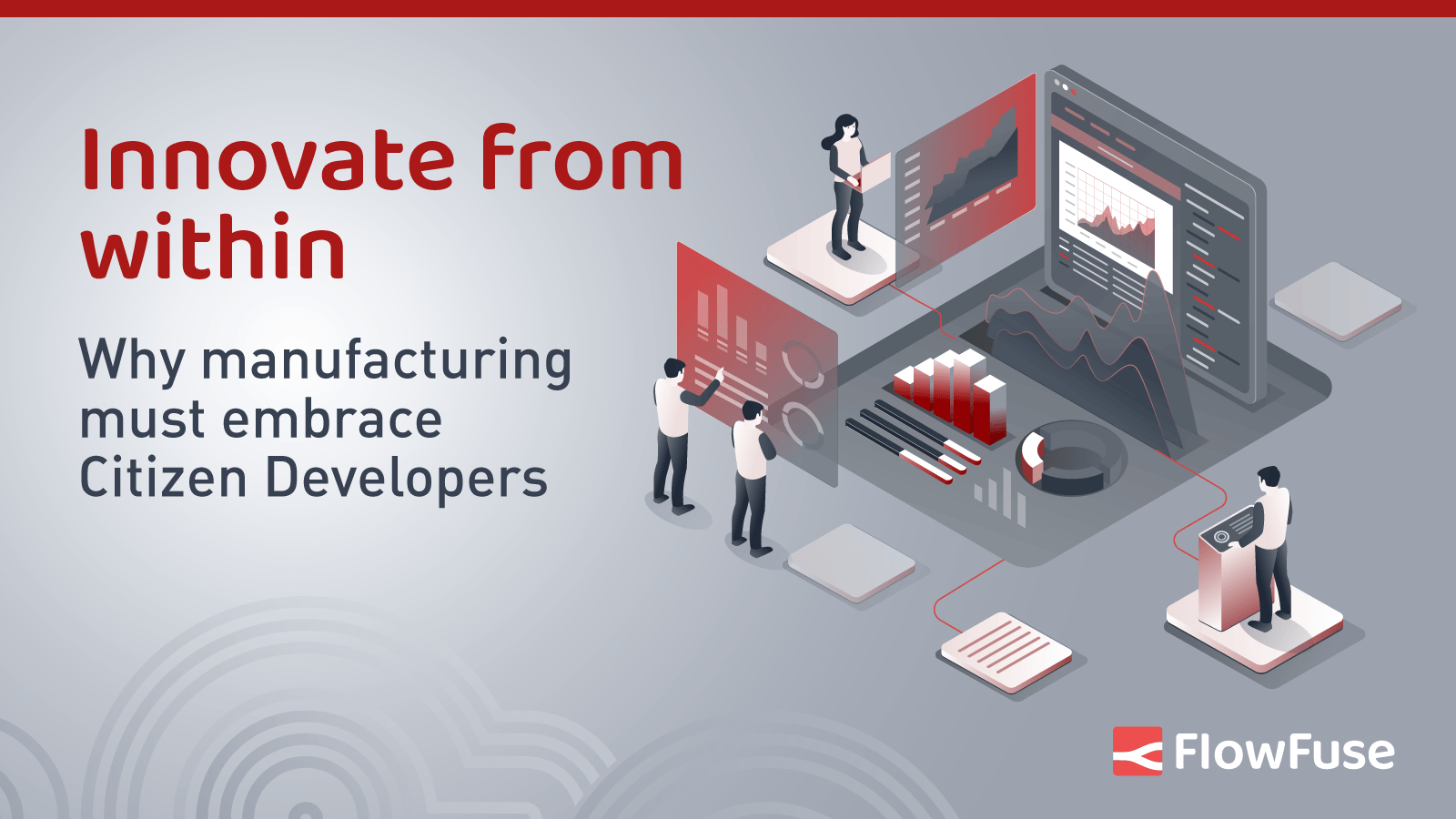 Innovate from within

Why manufacturing must embrace Citizen Developers

FlowFuse